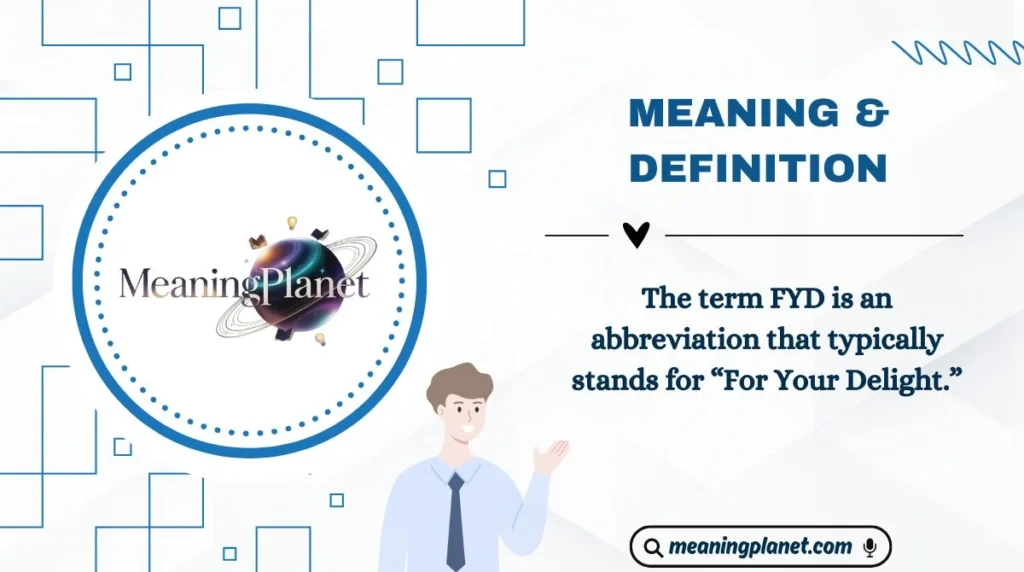 MeaningPlanet

MEANING &
DEFINITION

The term FYD is an abbreviation that typically stands for “For Your Delight.”

meaningplanet.com